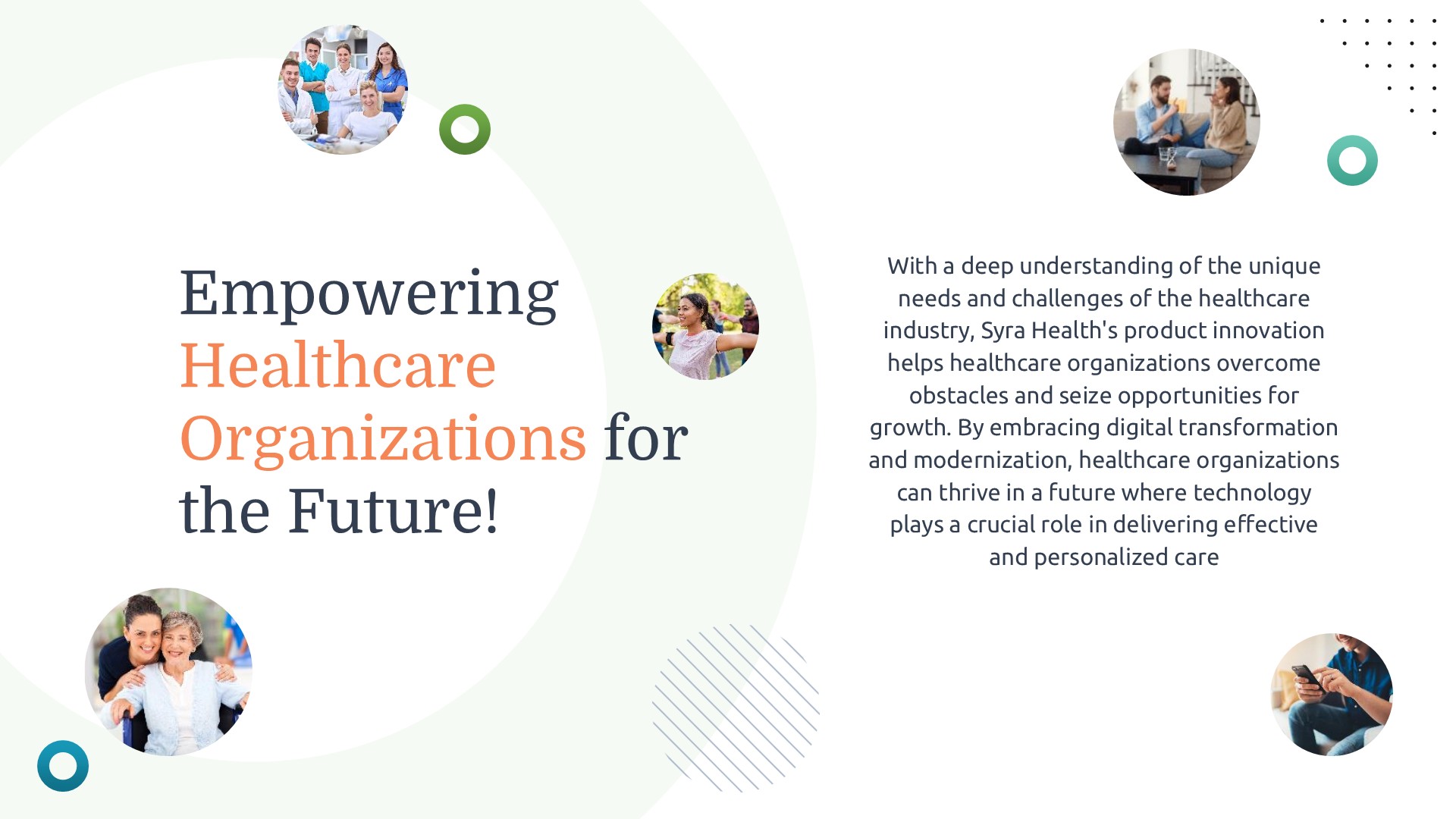 Empowering Healthcare Organizations for the Future!

With a deep understanding of the unique needs and challenges of the healthcare industry, Syra Health's product innovation helps healthcare organizations overcome obstacles and seize opportunities for growth. By embracing digital transformation and modernization, healthcare organizations can thrive in a future where technology plays a crucial role in delivering effective and personalized care